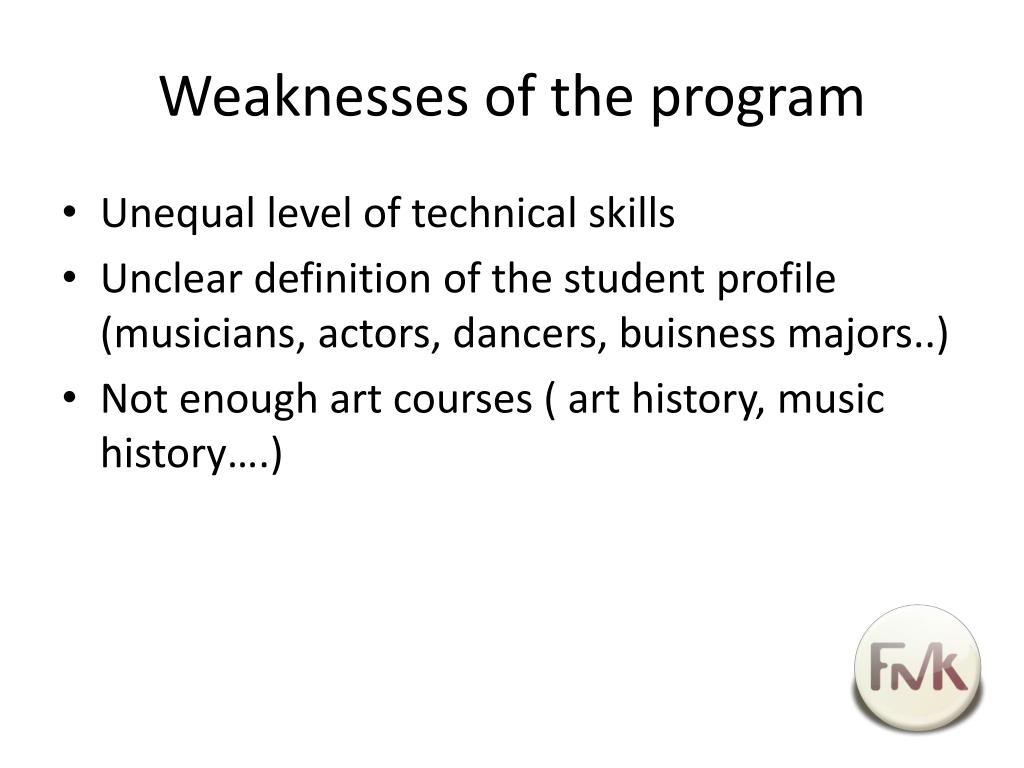 Weaknesses of the program

• Unequal level of technical skills
• Unclear definition of the student profile (musicians, actors, dancers, buisness majors..)
• Not enough art courses ( art history, music history….)

FMK